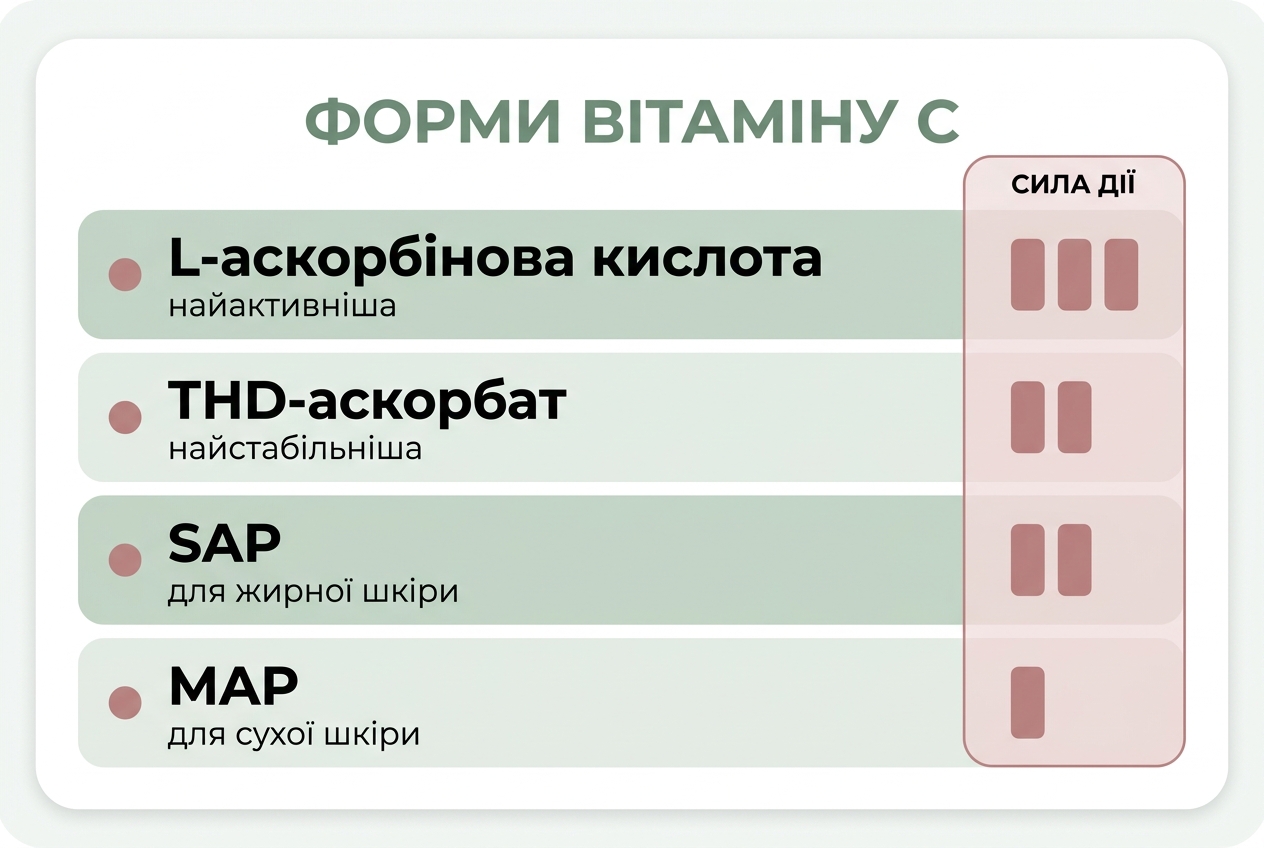 ФОРМИ ВІТАМІНУ С

СИЛА ДІЇ

L-аскорбінова кислота
найактивніша

THD-аскорбат
найстабільніша

SAP
для жирної шкіри

MAP
для сухої шкіри